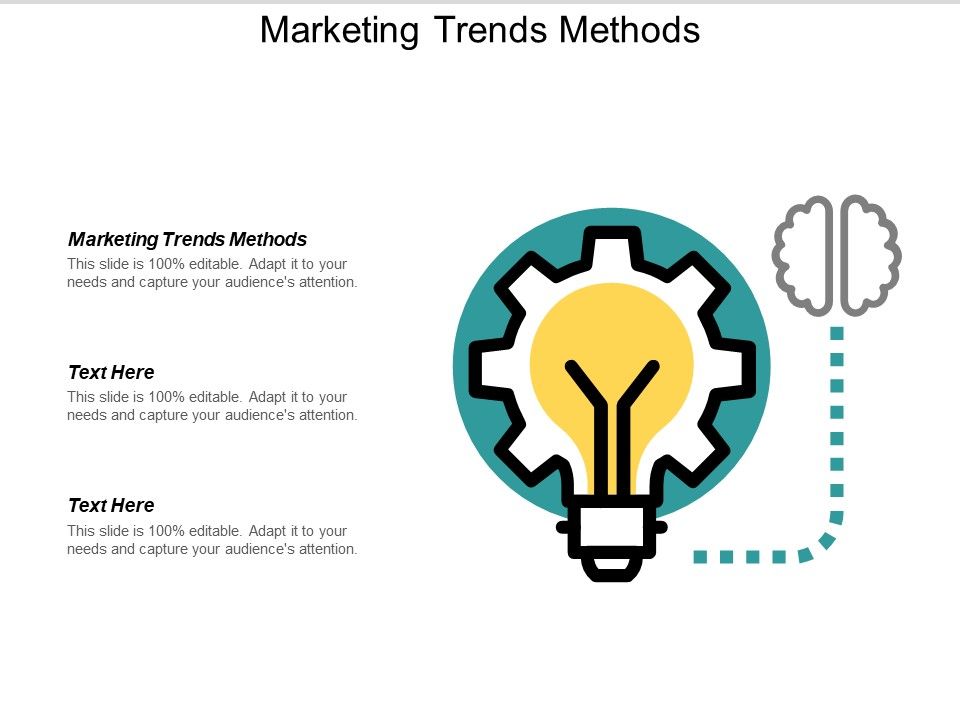 Marketing Trends Methods

Marketing Trends Methods
This slide is 100% editable. Adapt it to your needs and capture your audience's attention.

Text Here
This slide is 100% editable. Adapt it to your needs and capture your audience's attention.

Text Here
This slide is 100% editable. Adapt it to your needs and capture your audience's attention.